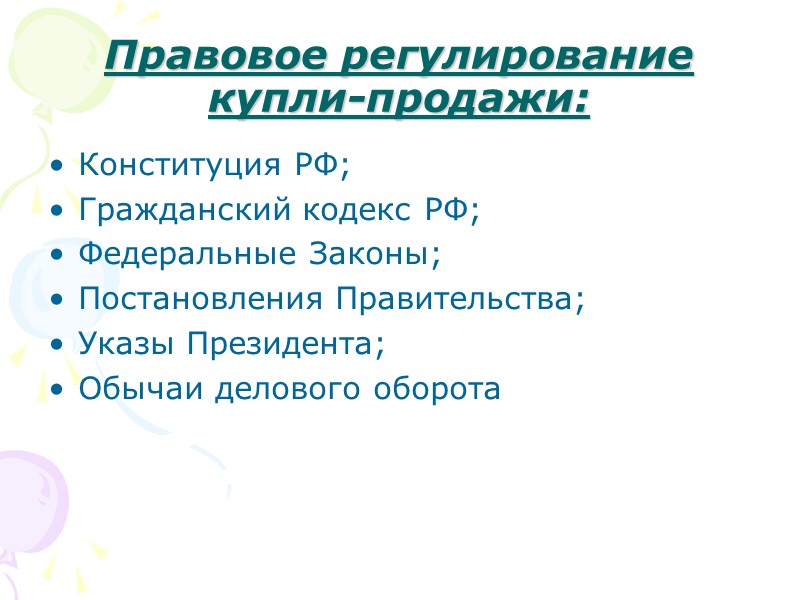 Правовое регулирование купли-продажи:

• Конституция РФ;
• Гражданский кодекс РФ;
• Федеральные Законы;
• Постановления Правительства;
• Указы Президента;
• Обычаи делового оборота